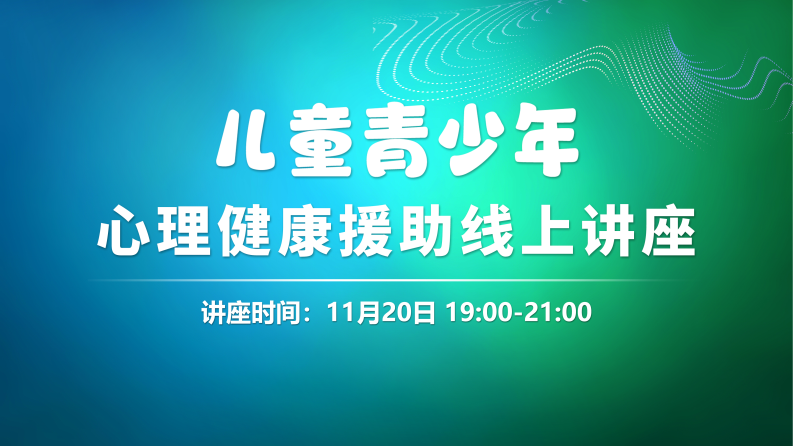 儿童青少年

心理健康援助线上讲座

讲座时间：11月20日 19:00-21:00